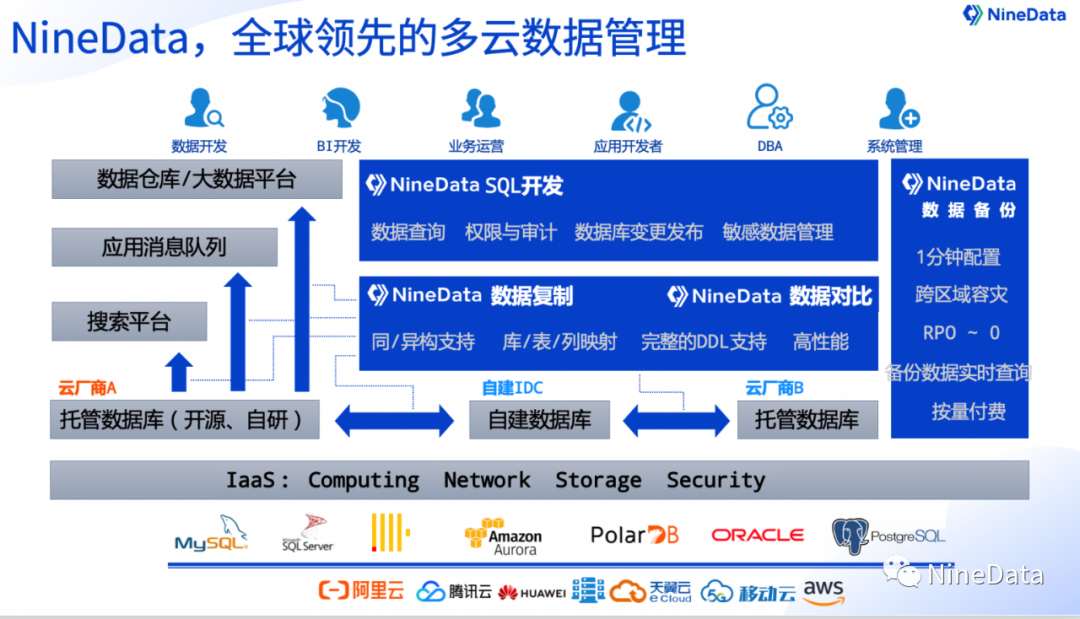 NineData，全球领先的多云数据管理

NineData

数据开发　BI开发　业务运营　应用开发者　DBA　系统管理

数据仓库/大数据平台

应用消息队列

搜索平台

云厂商A

托管数据库（开源、自研）

NineData SQL开发

数据查询　权限与审计　数据库变更发布　敏感数据管理

NineData 数据复制　NineData 数据对比

同/异构支持　库/表/列映射　完整的DDL支持　高性能

自建IDC

自建数据库

云厂商B

托管数据库

NineData
数据备份

1分钟配置

跨区域容灾

RPO ~ 0

备份数据实时查询

按量付费

IaaS: Computing Network Storage Security

MySQL　SQL Server　Amazon Aurora　PolarDB　ORACLE　PostgreSQL

阿里云　腾讯云　HUAWEI　天翼云 e Cloud　5G 移动云　aws

NineData